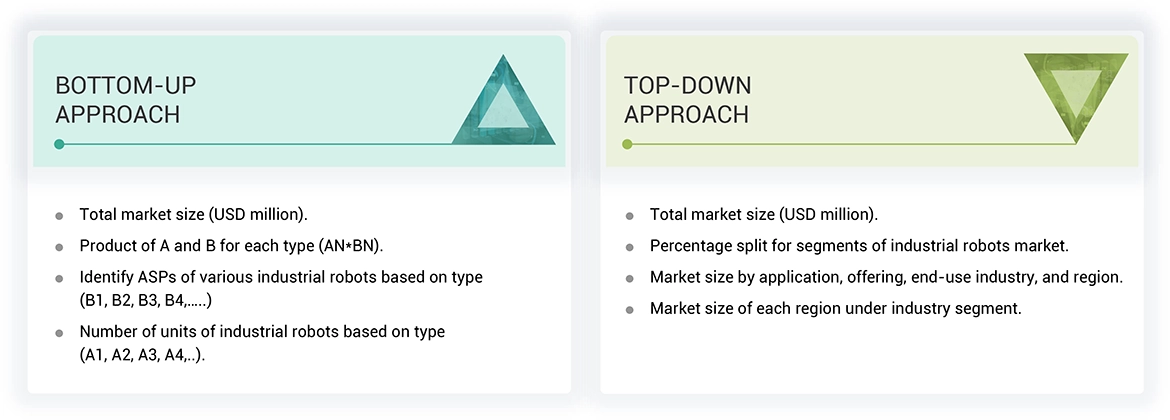 BOTTOM-UP APPROACH

- Total market size (USD million).
- Product of A and B for each type (AN*BN).
- Identify ASPs of various industrial robots based on type (B1, B2, B3, B4,.....)
- Number of units of industrial robots based on type (A1, A2, A3, A4,..).

TOP-DOWN APPROACH

- Total market size (USD million).
- Percentage split for segments of industrial robots market.
- Market size by application, offering, end-use industry, and region.
- Market size of each region under industry segment.